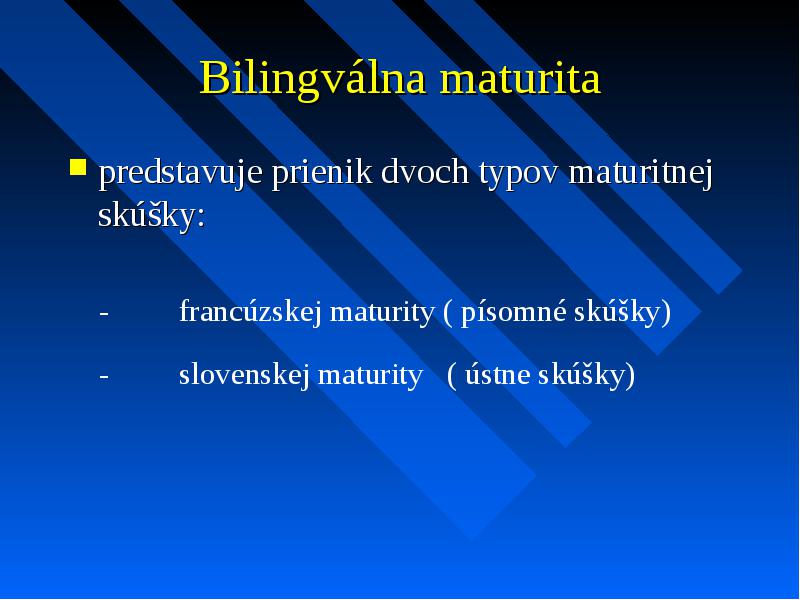 Bilingválna maturita

predstavuje prienik dvoch typov maturitnej skúšky:

- francúzskej maturity ( písomné skúšky)

- slovenskej maturity ( ústne skúšky)